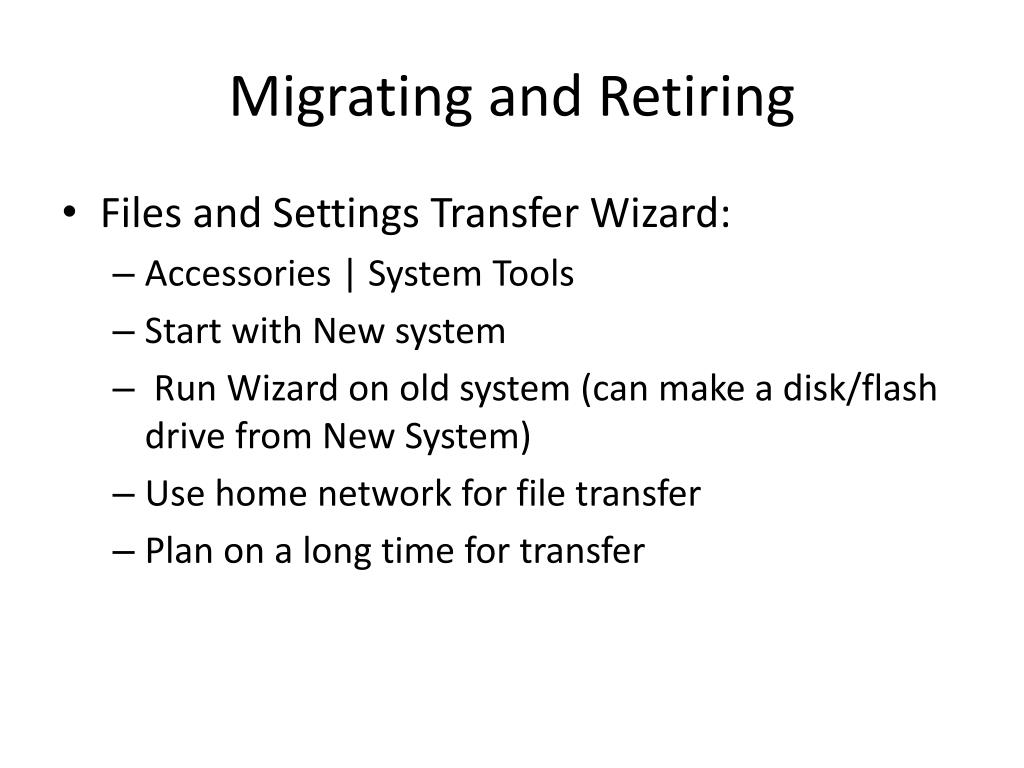 Migrating and Retiring

• Files and Settings Transfer Wizard:
– Accessories | System Tools
– Start with New system
– Run Wizard on old system (can make a disk/flash drive from New System)
– Use home network for file transfer
– Plan on a long time for transfer